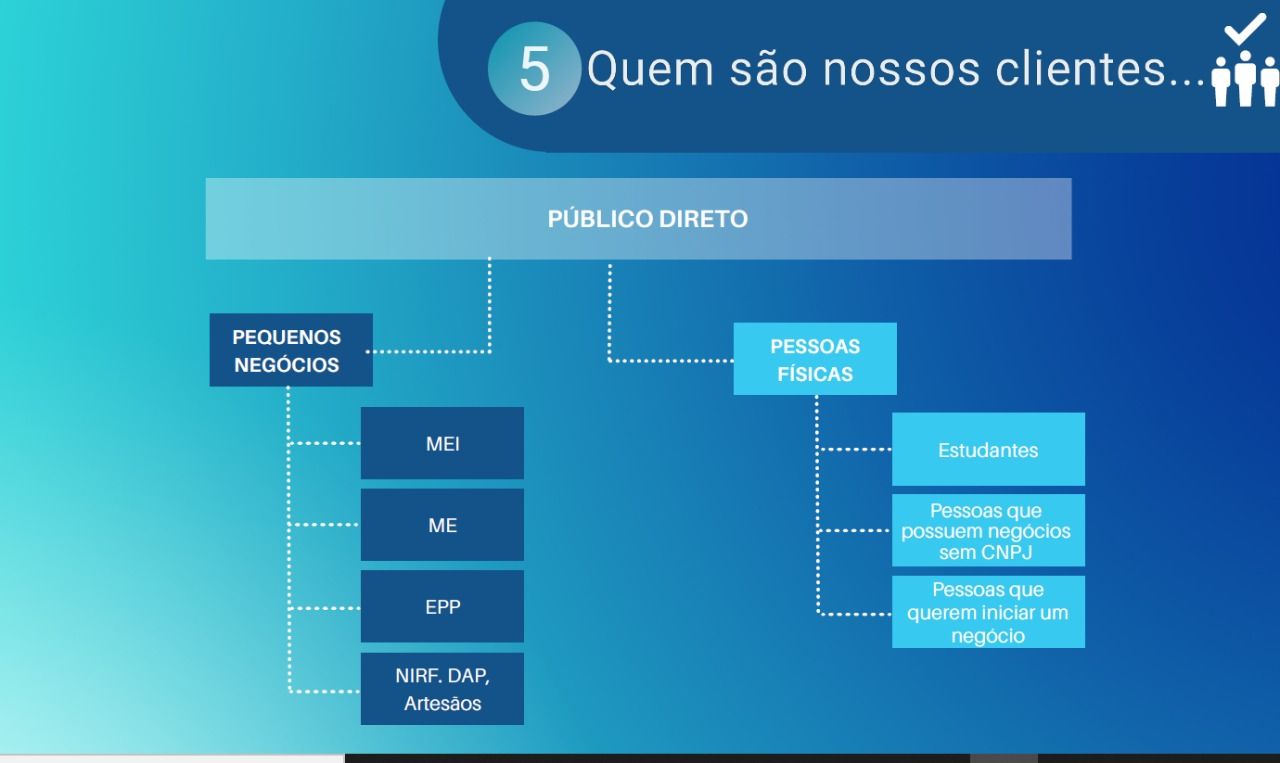 5 Quem são nossos clientes...

PÚBLICO DIRETO

PEQUENOS NEGÓCIOS

MEI

ME

EPP

NIRF. DAP, Artesãos

PESSOAS FÍSICAS

Estudantes

Pessoas que possuem negócios sem CNPJ

Pessoas que querem iniciar um negócio